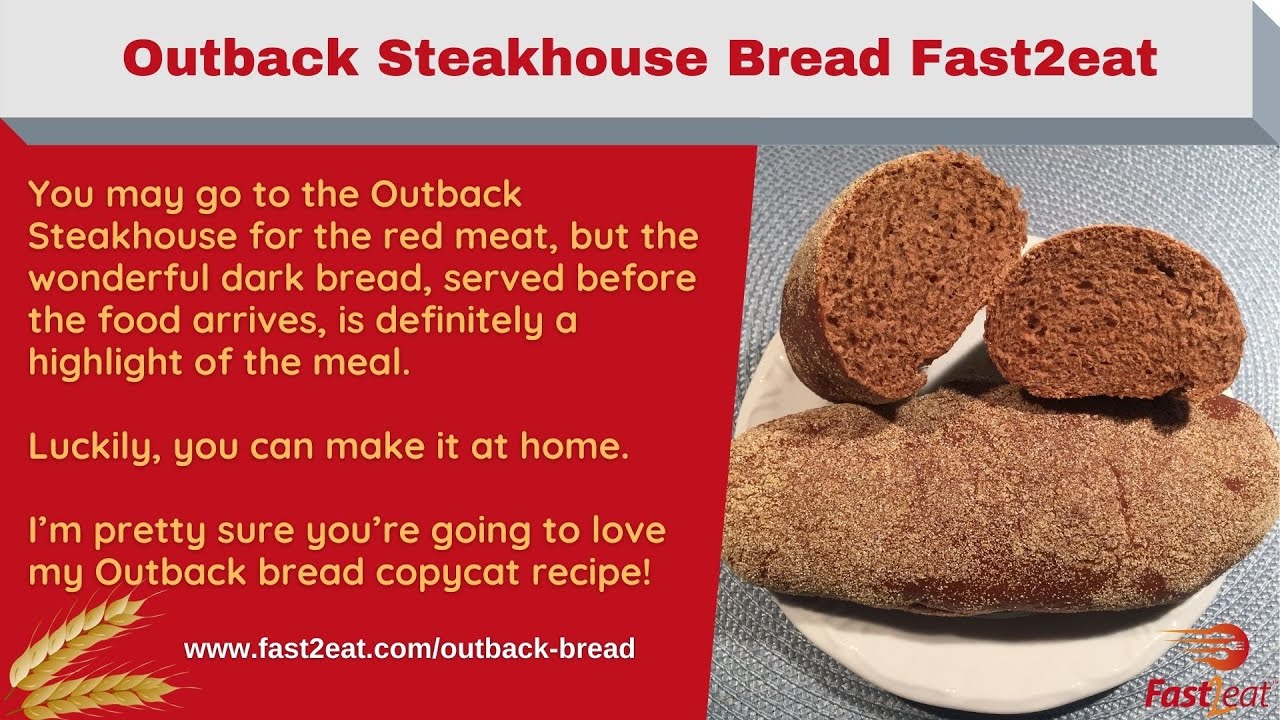 Outback Steakhouse Bread Fast2eat

You may go to the Outback Steakhouse for the red meat, but the wonderful dark bread, served before the food arrives, is definitely a highlight of the meal.

Luckily, you can make it at home.

I'm pretty sure you're going to love my Outback bread copycat recipe!

www.fast2eat.com/outback-bread

Fast2eat